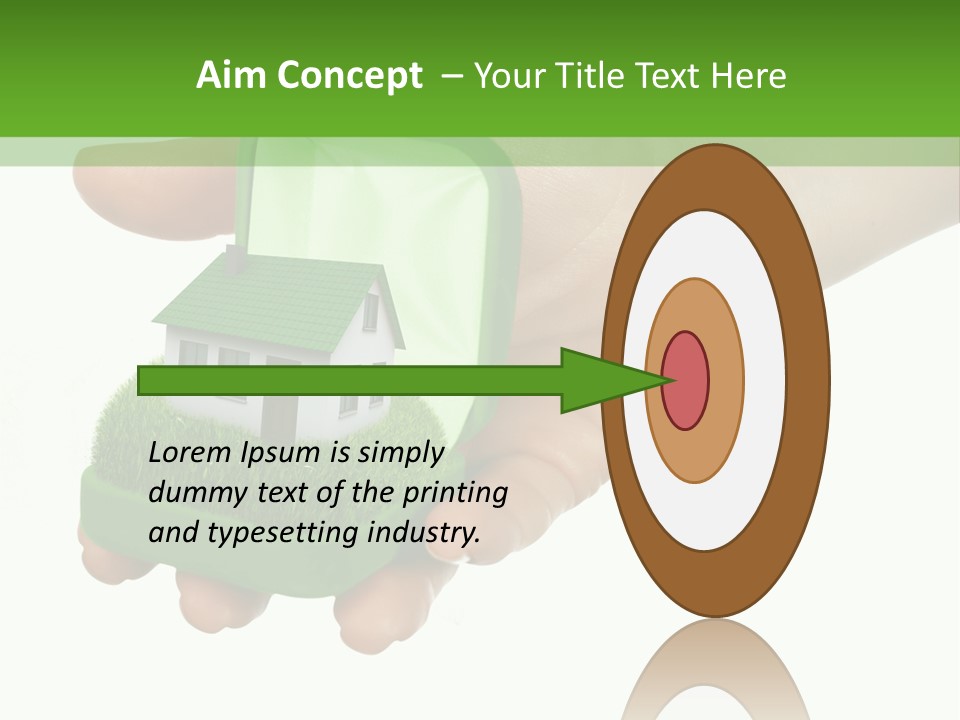 Aim Concept – Your Title Text Here

Lorem Ipsum is simply dummy text of the printing and typesetting industry.